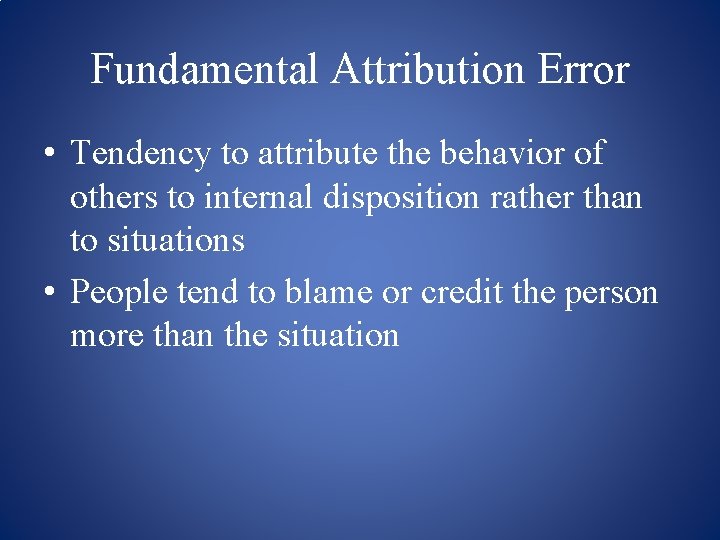 Fundamental Attribution Error

• Tendency to attribute the behavior of others to internal disposition rather than to situations
• People tend to blame or credit the person more than the situation